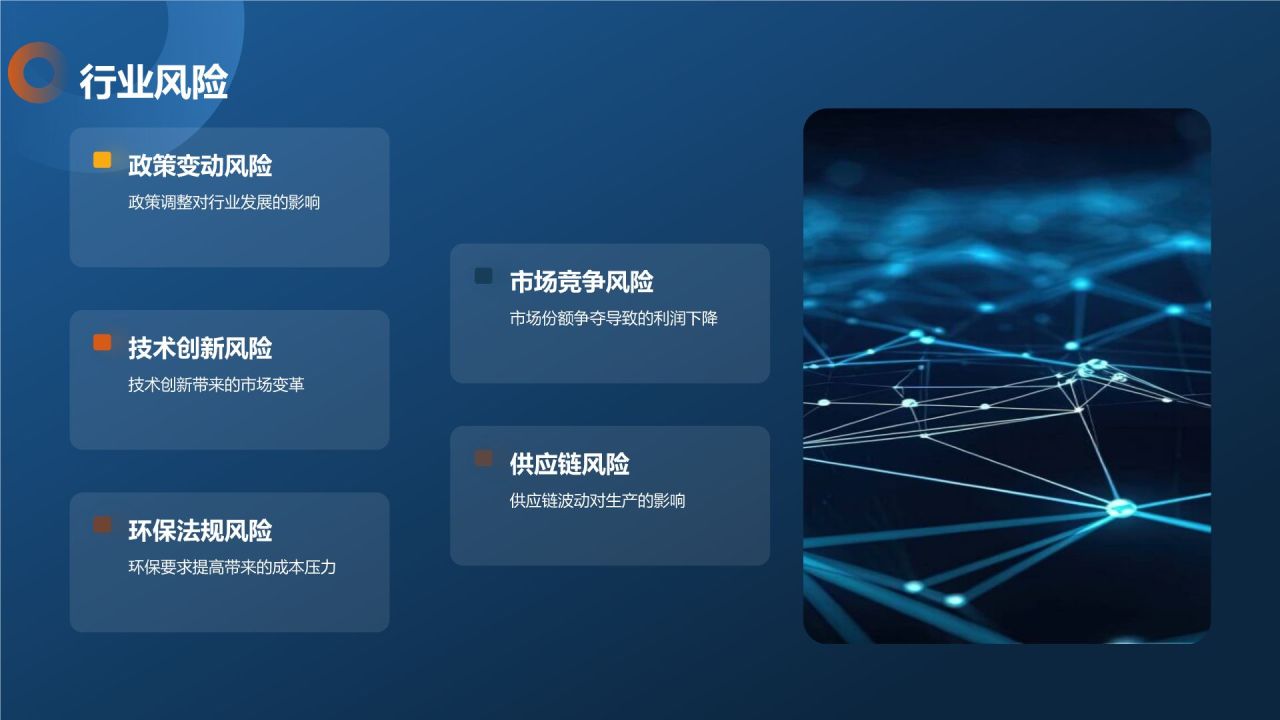 行业风险

政策变动风险
政策调整对行业发展的影响

技术创新风险
技术创新带来的市场变革

环保法规风险
环保要求提高带来的成本压力

市场竞争风险
市场份额争夺导致的利润下降

供应链风险
供应链波动对生产的影响